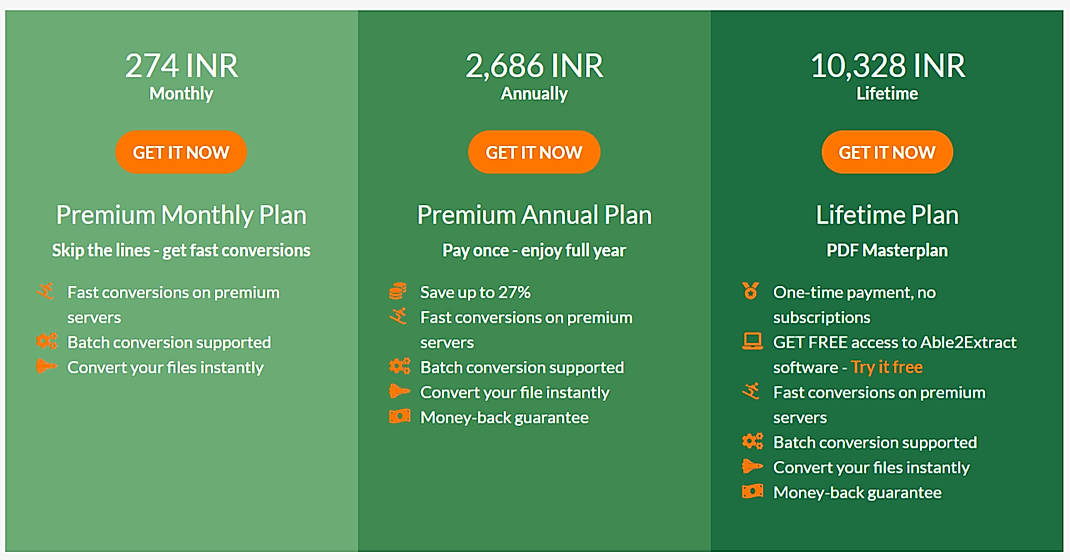 274 INR
Monthly

GET IT NOW

Premium Monthly Plan
Skip the lines - get fast conversions

Fast conversions on premium servers
Batch conversion supported
Convert your files instantly

2,686 INR
Annually

GET IT NOW

Premium Annual Plan
Pay once - enjoy full year

Save up to 27%
Fast conversions on premium servers
Batch conversion supported
Convert your file instantly
Money-back guarantee

10,328 INR
Lifetime

GET IT NOW

Lifetime Plan
PDF Masterplan

One-time payment, no subscriptions
GET FREE access to Able2Extract software - Try it free
Fast conversions on premium servers
Batch conversion supported
Convert your files instantly
Money-back guarantee